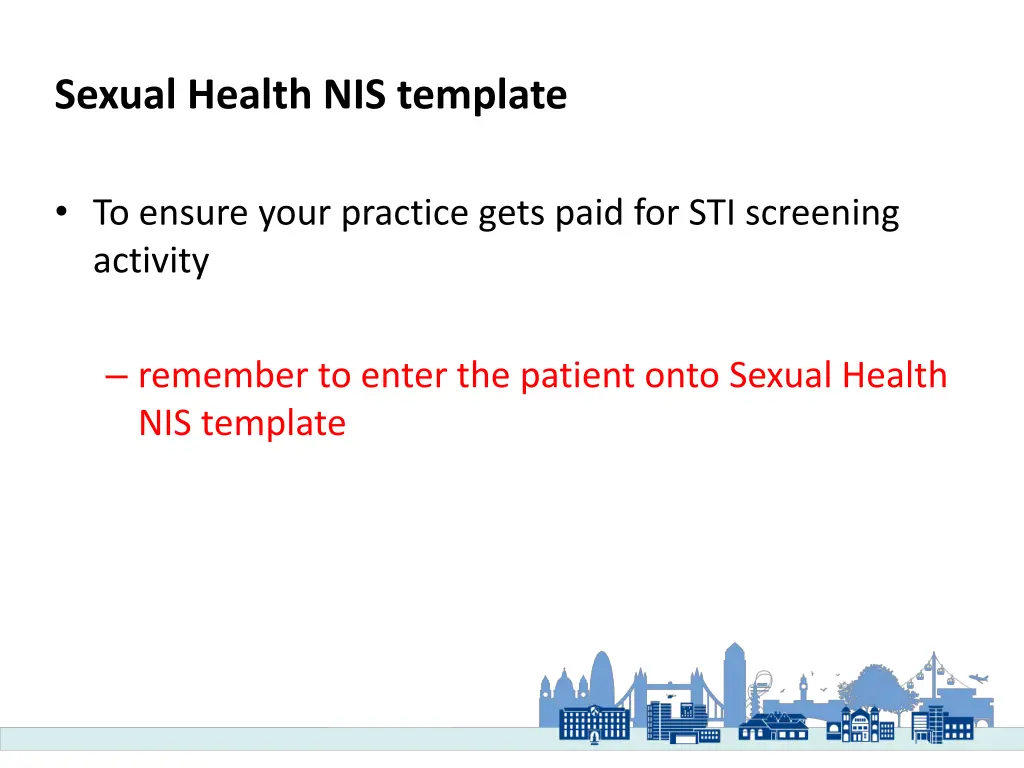 Sexual Health NIS template

• To ensure your practice gets paid for STI screening activity

– remember to enter the patient onto Sexual Health NIS template